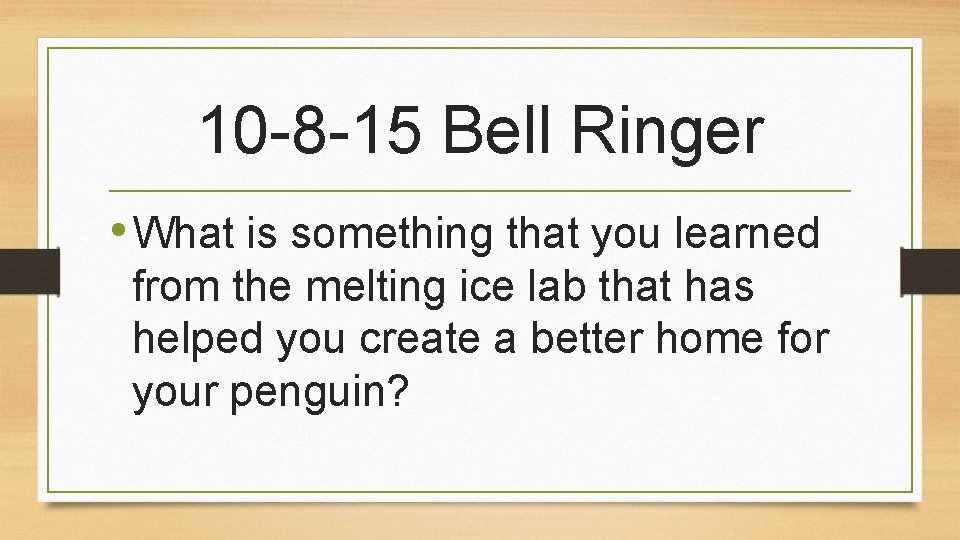 10-8-15 Bell Ringer

• What is something that you learned from the melting ice lab that has helped you create a better home for your penguin?